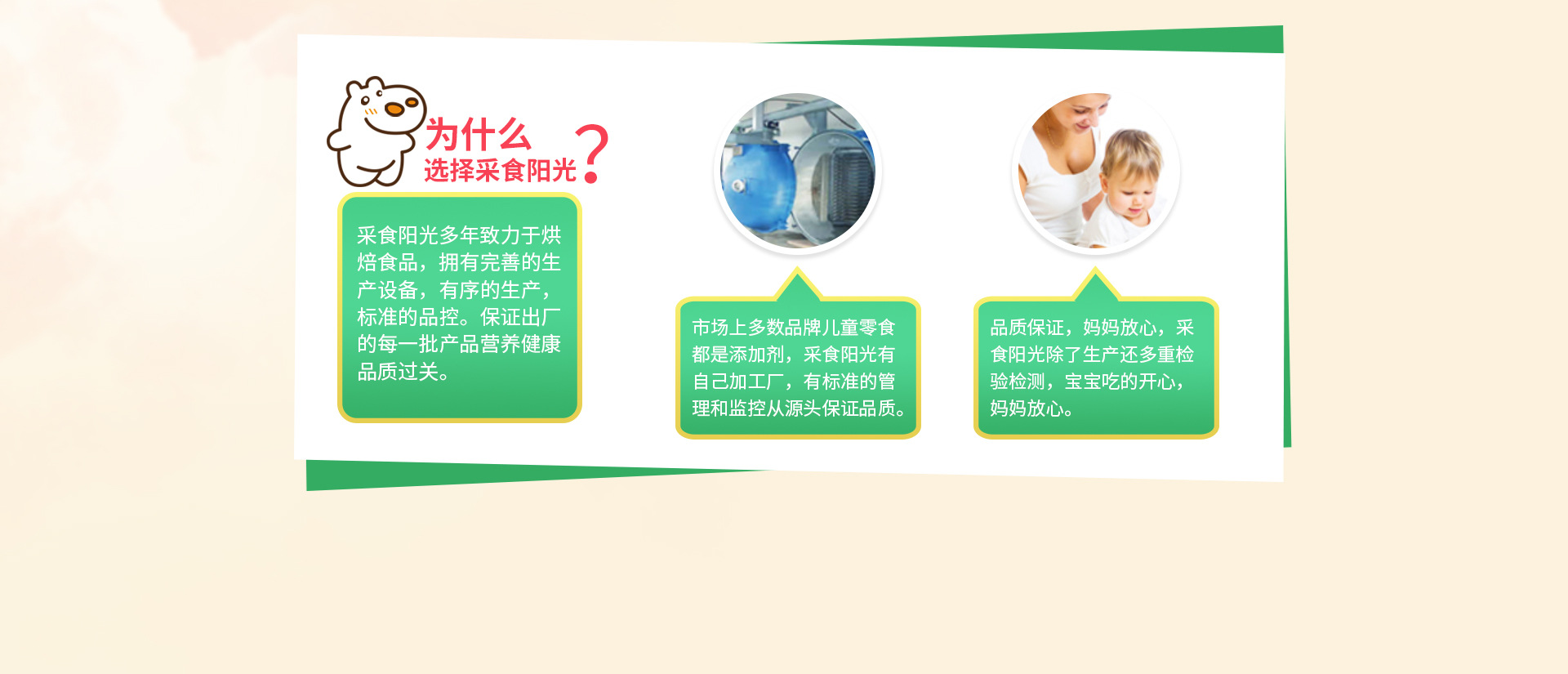 为什么
选择采食阳光？

采食阳光多年致力于烘焙食品，拥有完善的生产设备，有序的生产，标准的品控。保证出厂的每一批产品营养健康品质过关。

市场上多数品牌儿童零食都是添加剂，采食阳光有自己加工厂，有标准的管理和监控从源头保证品质。

品质保证，妈妈放心，采食阳光除了生产还多重检验检测，宝宝吃的开心，妈妈放心。